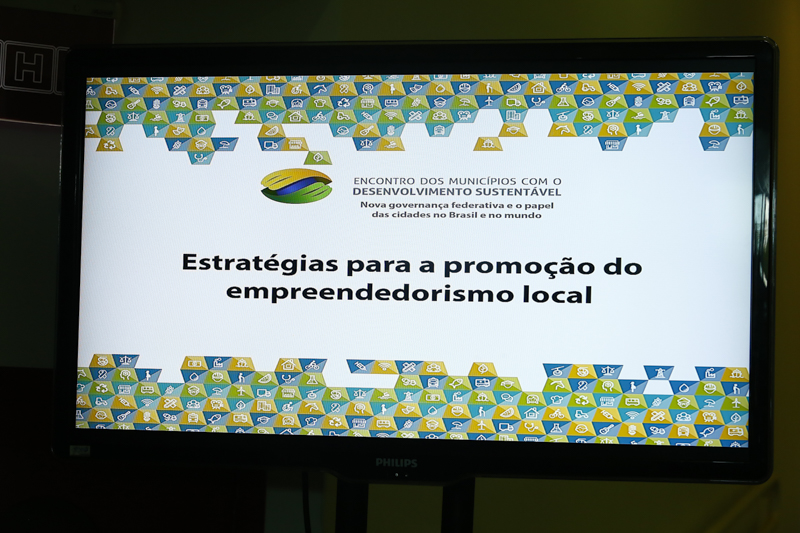 ENCONTRO DOS MUNICÍPIOS COM O DESENVOLVIMENTO SUSTENTÁVEL
Nova governança federativa e o papel das cidades no Brasil e no mundo

Estratégias para a promoção do empreendedorismo local

PHILIPS